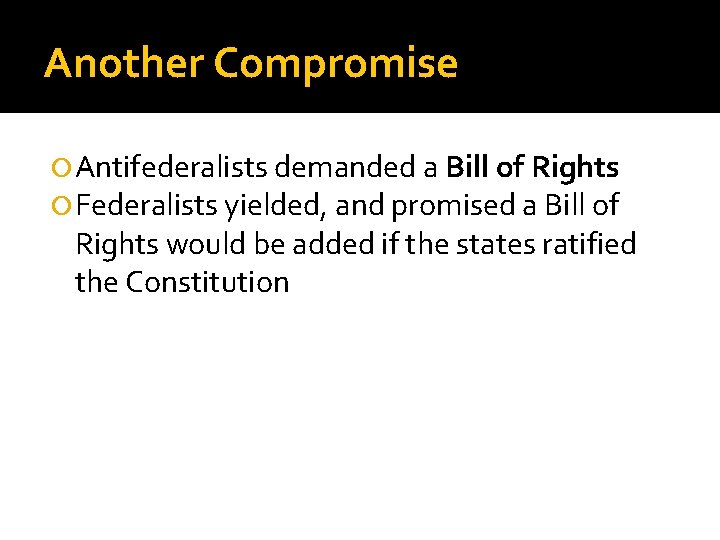 Another Compromise

Antifederalists demanded a Bill of Rights

Federalists yielded, and promised a Bill of Rights would be added if the states ratified the Constitution